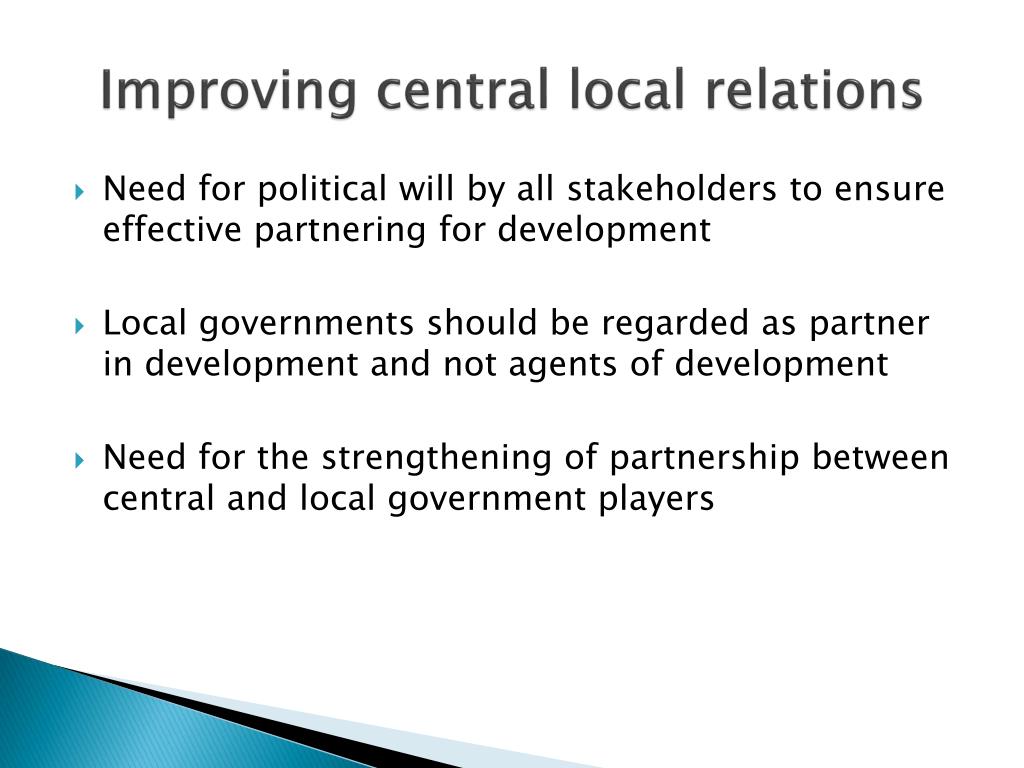 Improving central local relations

Need for political will by all stakeholders to ensure effective partnering for development

Local governments should be regarded as partner in development and not agents of development

Need for the strengthening of partnership between central and local government players